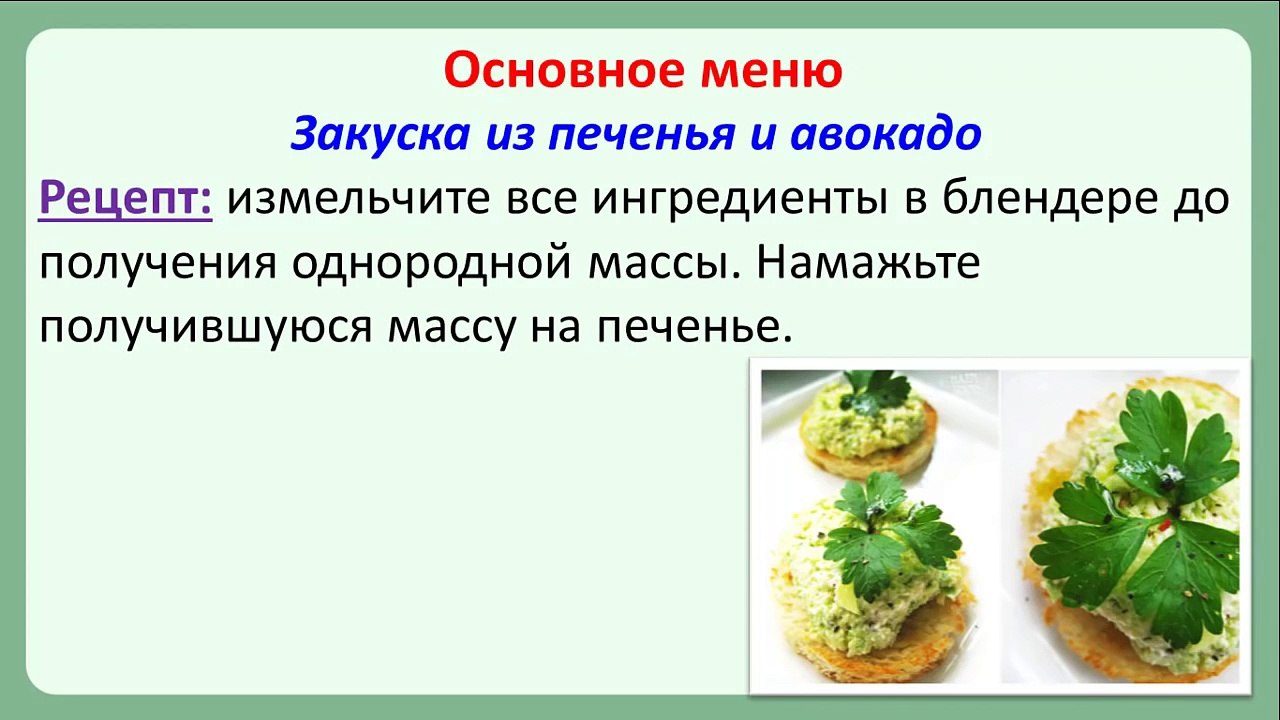 Основное меню

Закуска из печенья и авокадо

Рецепт: измельчите все ингредиенты в блендере до получения однородной массы. Намажьте получившуюся массу на печенье.